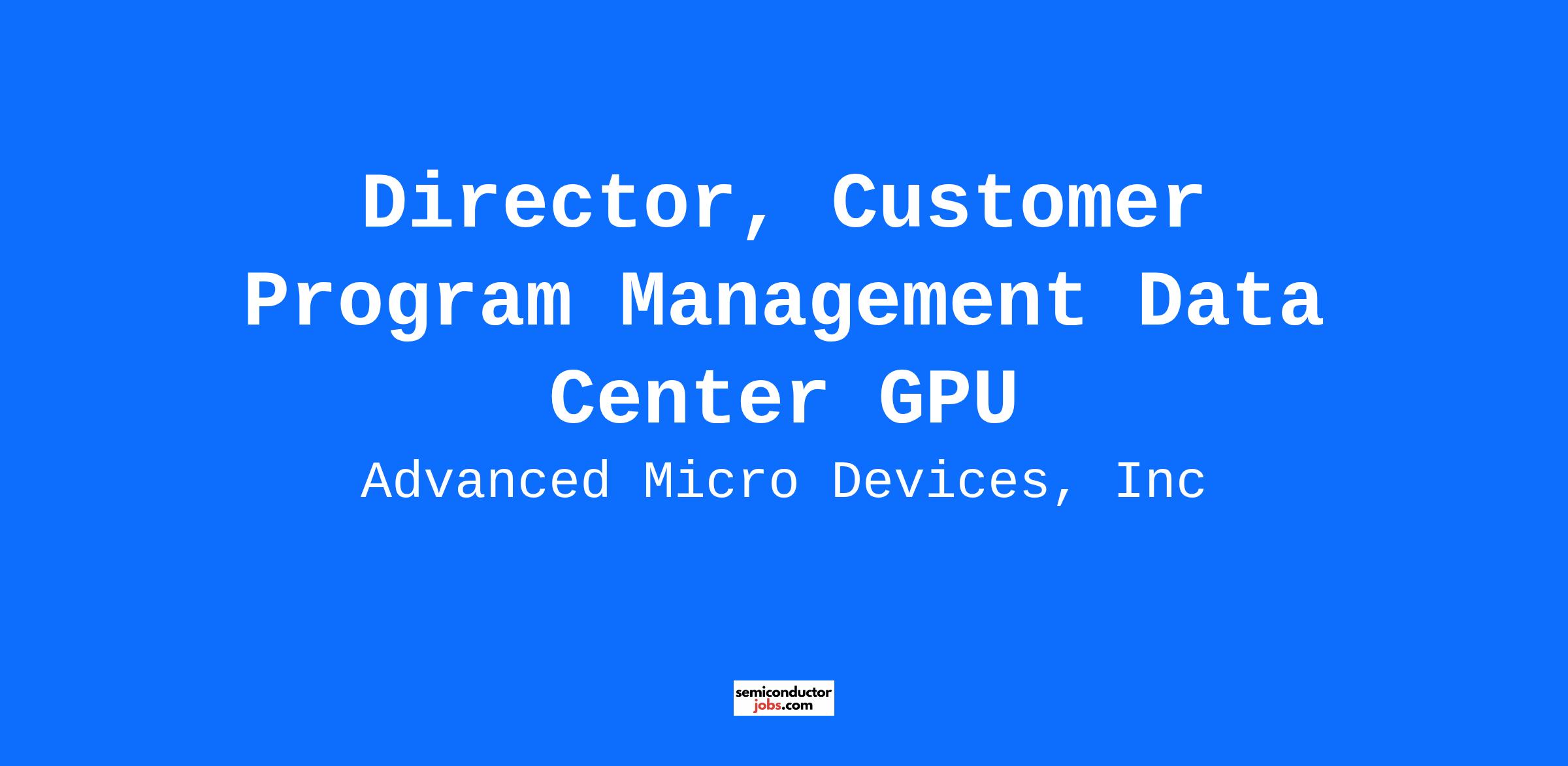 Director, Customer Program Management Data Center GPU

Advanced Micro Devices, Inc

semiconductor
jobs.com